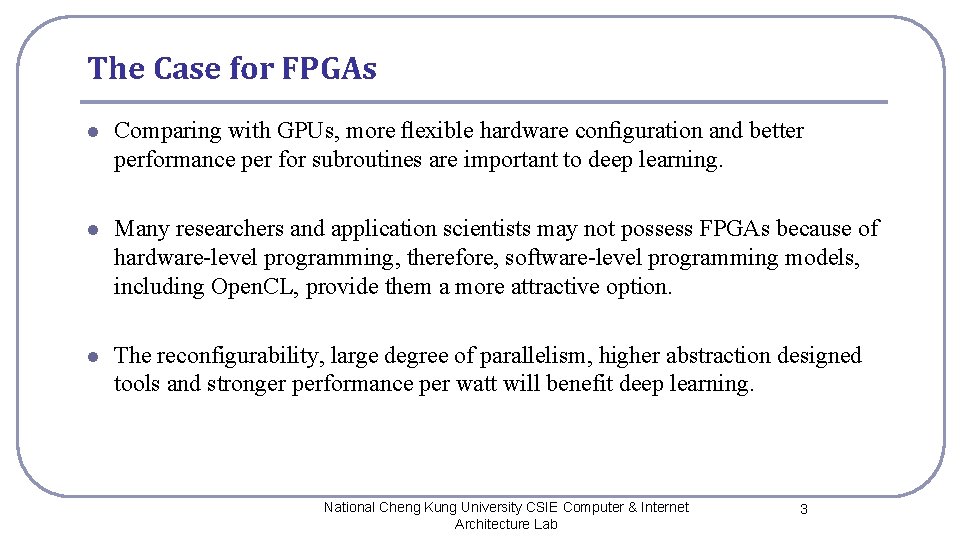 The Case for FPGAs

- Comparing with GPUs, more flexible hardware configuration and better performance per for subroutines are important to deep learning.

- Many researchers and application scientists may not possess FPGAs because of hardware-level programming, therefore, software-level programming models, including OpenCL, provide them a more attractive option.

- The reconfigurability, large degree of parallelism, higher abstraction designed tools and stronger performance per watt will benefit deep learning.

National Cheng Kung University CSIE Computer & Internet Architecture Lab

3